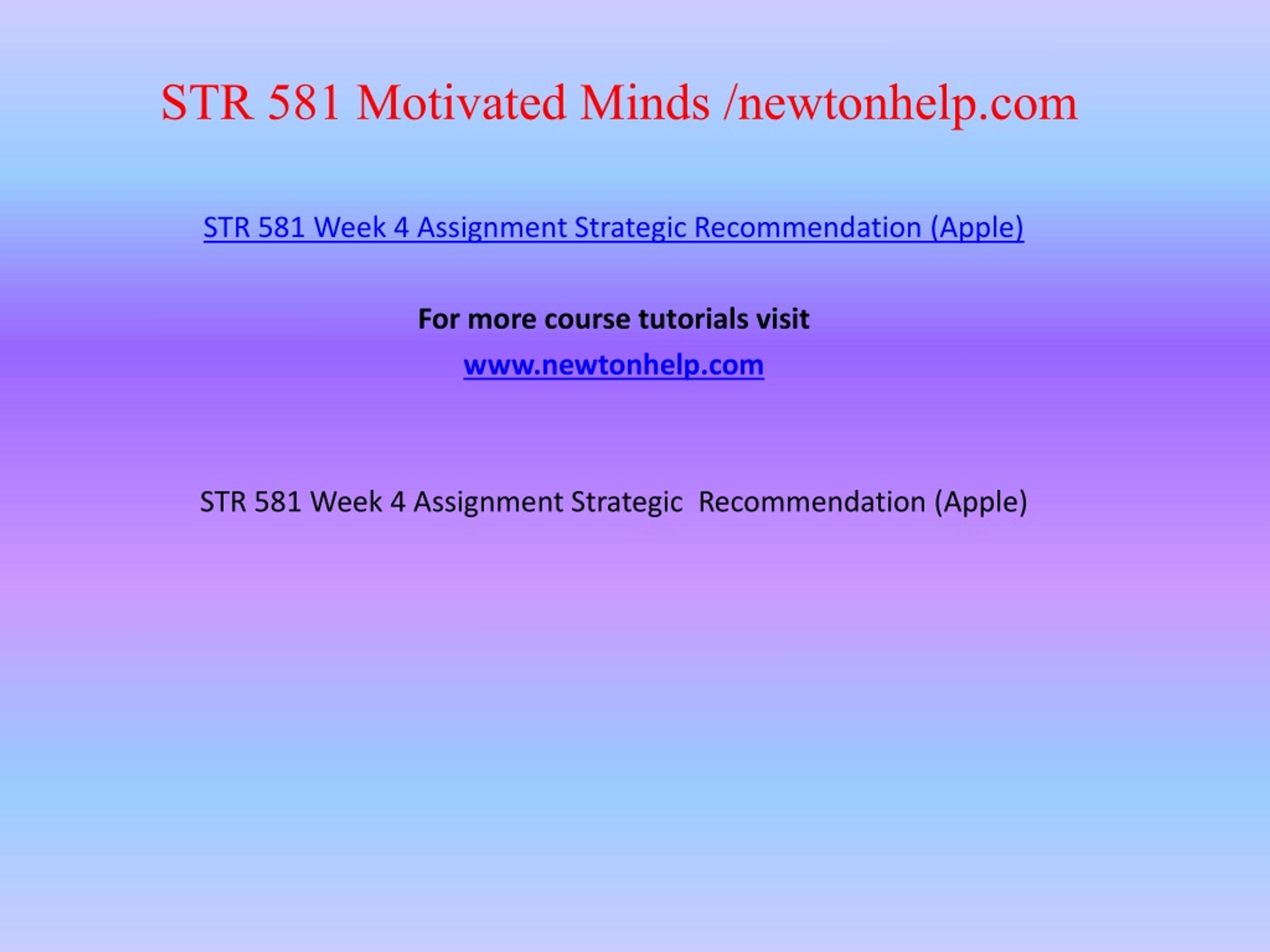 STR 581 Motivated Minds /newtonhelp.com

STR 581 Week 4 Assignment Strategic Recommendation (Apple)

For more course tutorials visit

www.newtonhelp.com

STR 581 Week 4 Assignment Strategic  Recommendation (Apple)